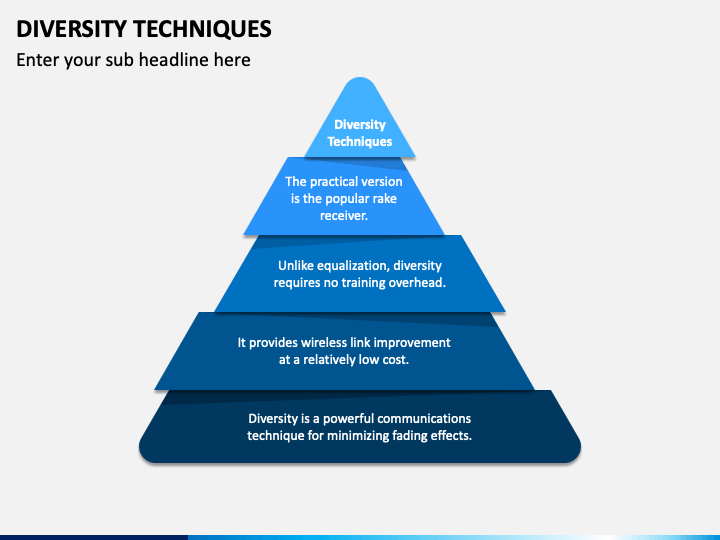 DIVERSITY TECHNIQUES

Enter your sub headline here

Diversity Techniques

The practical version is the popular rake receiver.

Unlike equalization, diversity requires no training overhead.

It provides wireless link improvement at a relatively low cost.

Diversity is a powerful communications technique for minimizing fading effects.